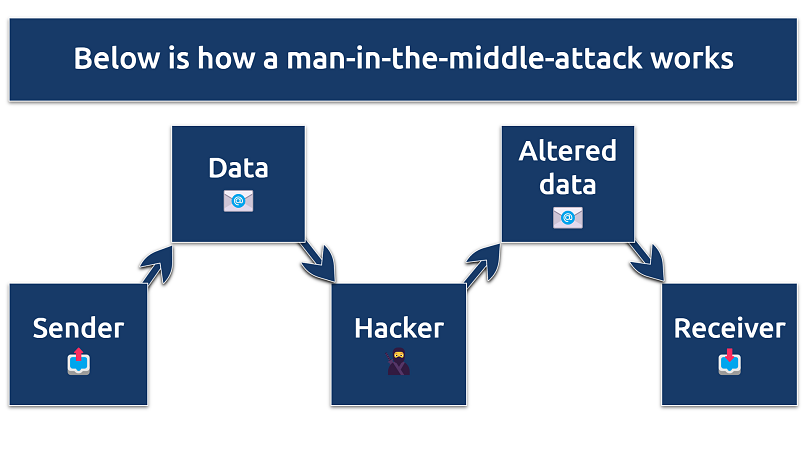 Below is how a man-in-the-middle-attack works

Sender

Data

Hacker

Altered data

Receiver